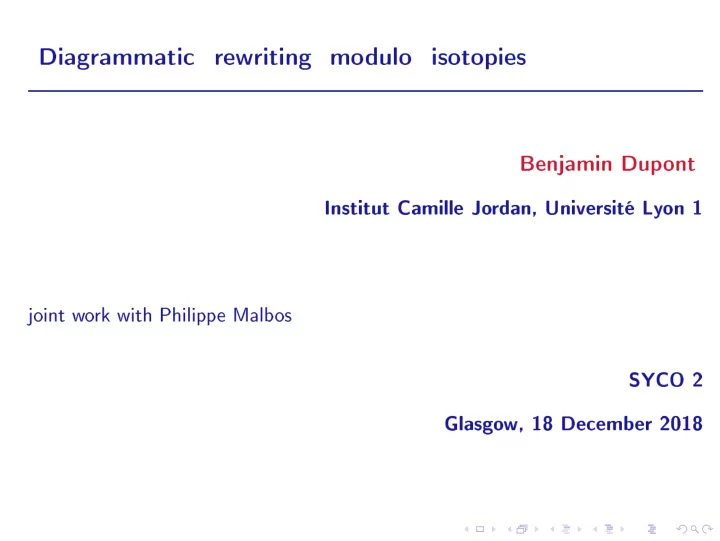 Diagrammatic rewriting modulo isotopies

Benjamin Dupont

Institut Camille Jordan, Université Lyon 1

joint work with Philippe Malbos

SYCO 2

Glasgow, 18 December 2018